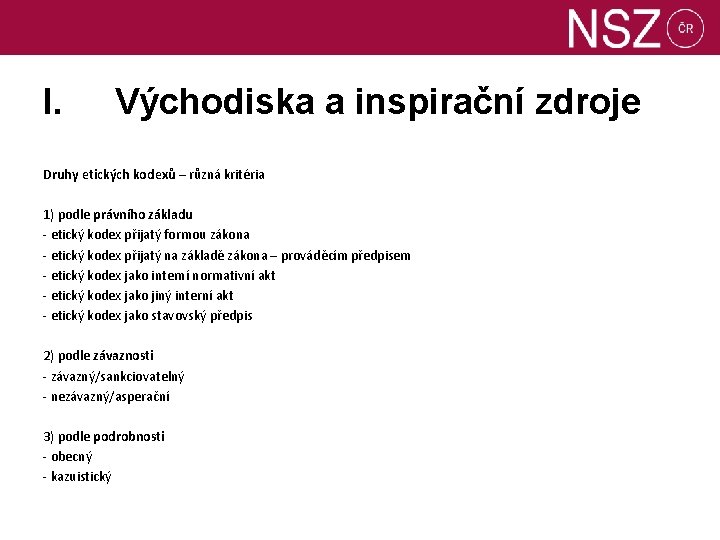 NSZ ČR

I. Východiska a inspirační zdroje

Druhy etických kodexů – různá kritéria

1) podle právního základu
- etický kodex přijatý formou zákona
- etický kodex přijatý na základě zákona – prováděcím předpisem
- etický kodex jako interní normativní akt
- etický kodex jako jiný interní akt
- etický kodex jako stavovský předpis

2) podle závaznosti
- závazný/sankciovatelný
- nezávazný/asperační

3) podle podrobnosti
- obecný
- kazuistický